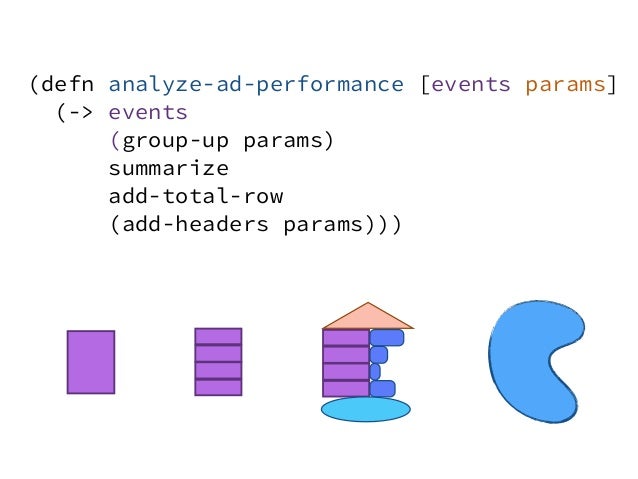 (defn analyze-ad-performance [events params]
  (-> events
      (group-up params)
      summarize
      add-total-row
      (add-headers params)))